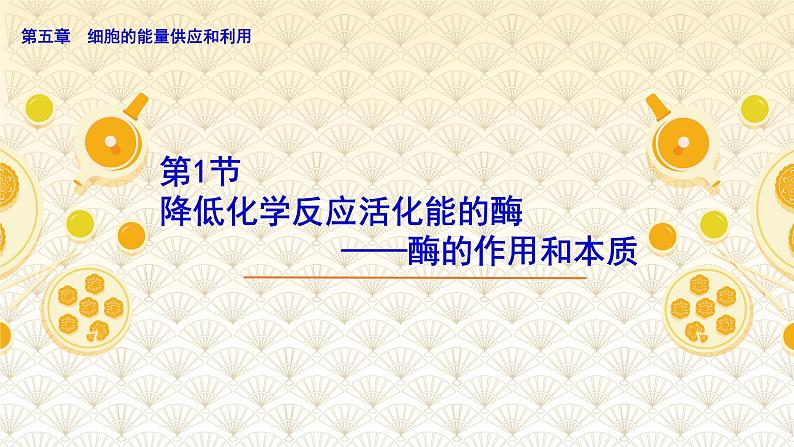 第五章　细胞的能量供应和利用

第1节
降低化学反应活化能的酶
——酶的作用和本质